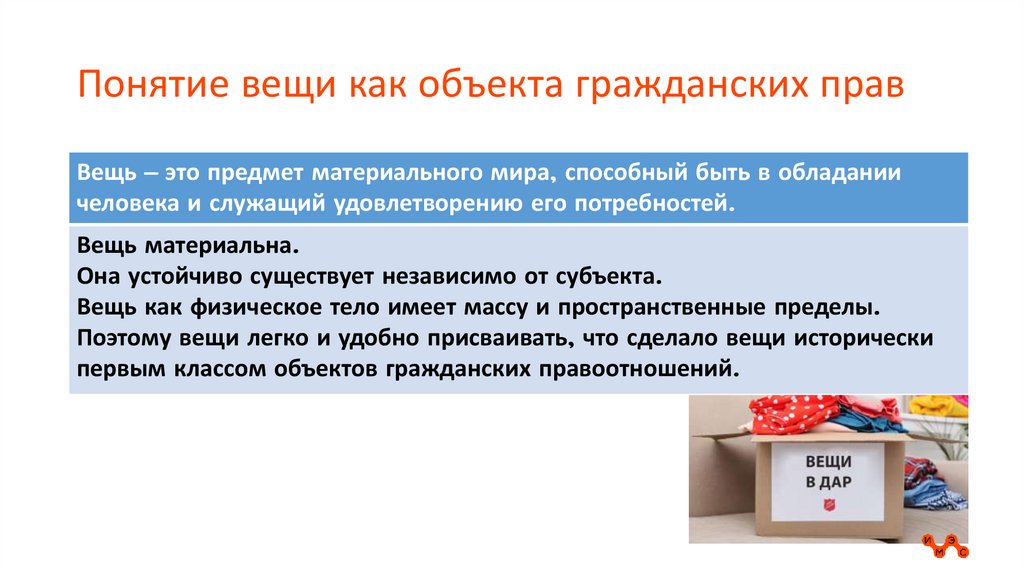 Понятие вещи как объекта гражданских прав

Вещь – это предмет материального мира, способный быть в обладании человека и служащий удовлетворению его потребностей.

Вещь материальна.
Она устойчиво существует независимо от субъекта.
Вещь как физическое тело имеет массу и пространственные пределы.
Поэтому вещи легко и удобно присваивать, что сделало вещи исторически первым классом объектов гражданских правоотношений.

ВЕЩИ
В ДАР

И М Э С